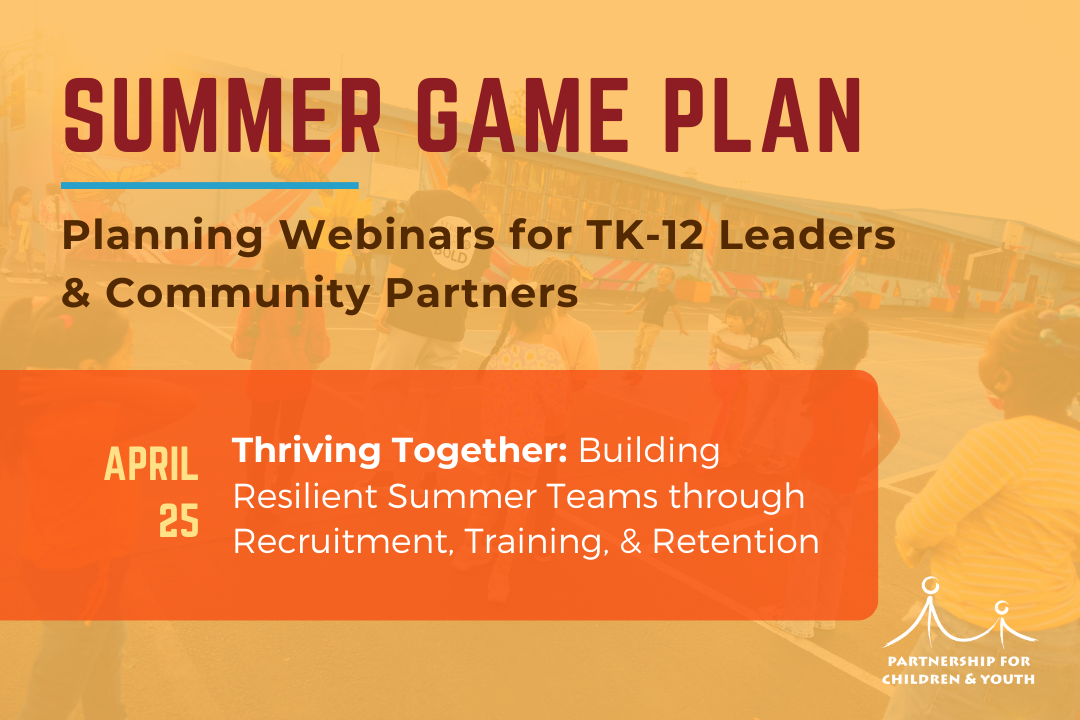 SUMMER GAME PLAN

Planning Webinars for TK-12 Leaders & Community Partners

APRIL 25

Thriving Together: Building Resilient Summer Teams through Recruitment, Training, & Retention

PARTNERSHIP FOR CHILDREN & YOUTH